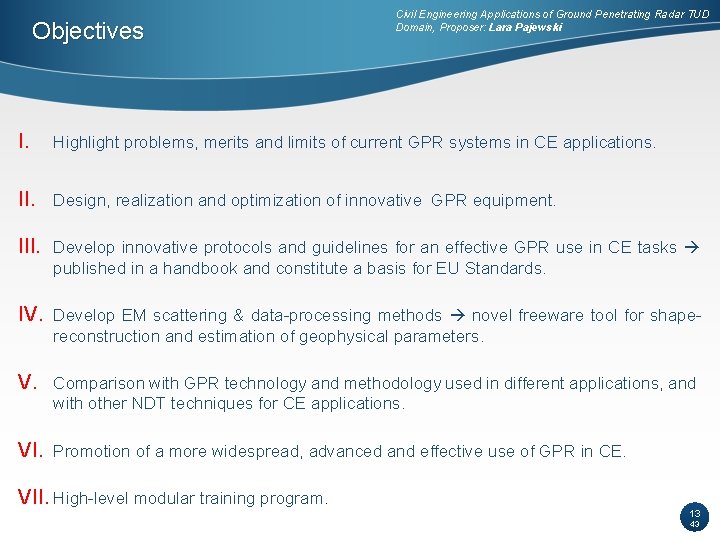 Objectives

Civil Engineering Applications of Ground Penetrating Radar TUD Domain, Proposer: Lara Pajewski

I. Highlight problems, merits and limits of current GPR systems in CE applications.

II. Design, realization and optimization of innovative GPR equipment.

III. Develop innovative protocols and guidelines for an effective GPR use in CE tasks → published in a handbook and constitute a basis for EU Standards.

IV. Develop EM scattering & data-processing methods → novel freeware tool for shape-reconstruction and estimation of geophysical parameters.

V. Comparison with GPR technology and methodology used in different applications, and with other NDT techniques for CE applications.

VI. Promotion of a more widespread, advanced and effective use of GPR in CE.

VII. High-level modular training program.

13
43